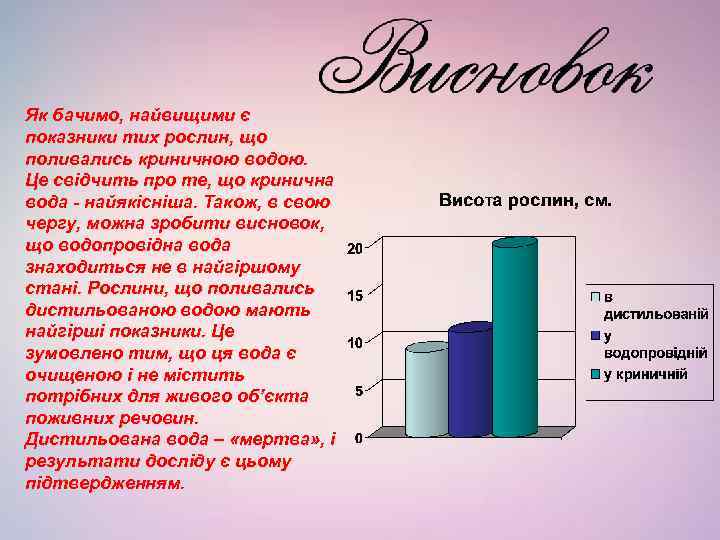 Висновок

Як бачимо, найвищими є показники тих рослин, що поливались криничною водою. Це свідчить про те, що кринична вода - найякісніша. Також, в свою чергу, можна зробити висновок, що водопровідна вода знаходиться не в найгіршому стані. Рослини, що поливались дистильованою водою мають найгірші показники. Це зумовлено тим, що ця вода є очищеною і не містить потрібних для живого об'єкта поживних речовин. Дистильована вода – «мертва», і результати досліду є цьому підтвердженням.

Висота рослин, см.

20
15
10
5
0

в дистильованій
у водопровідній
у криничній